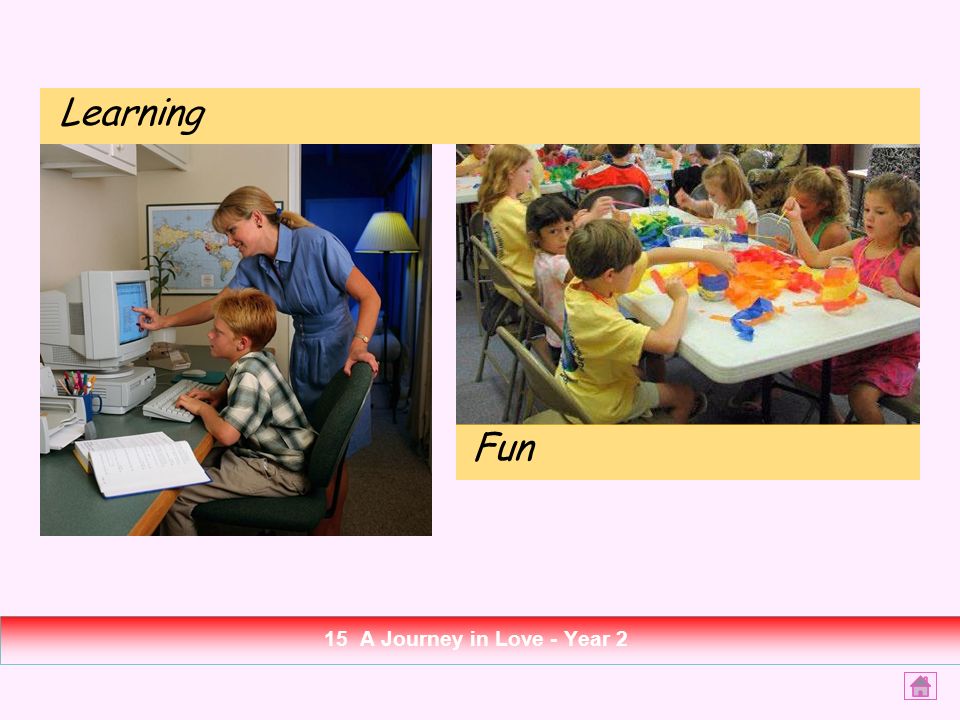 Learning

Fun

15 A Journey in Love - Year 2